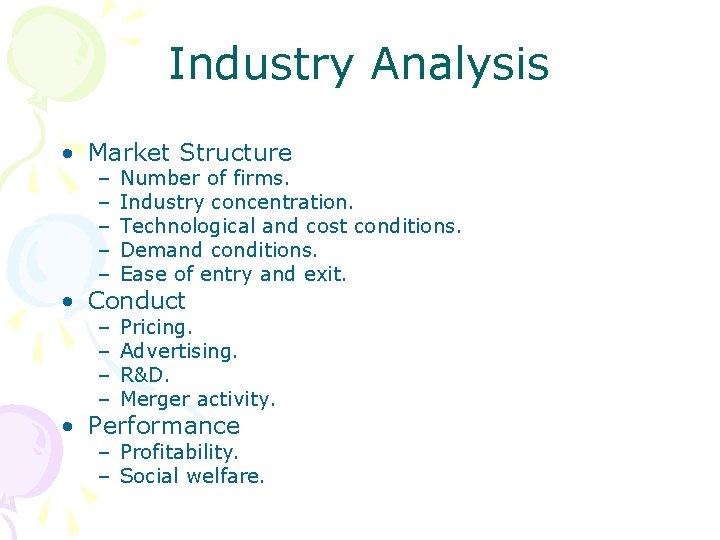 Industry Analysis

• Market Structure
  – Number of firms.
  – Industry concentration.
  – Technological and cost conditions.
  – Demand conditions.
  – Ease of entry and exit.
• Conduct
  – Pricing.
  – Advertising.
  – R&D.
  – Merger activity.
• Performance
  – Profitability.
  – Social welfare.